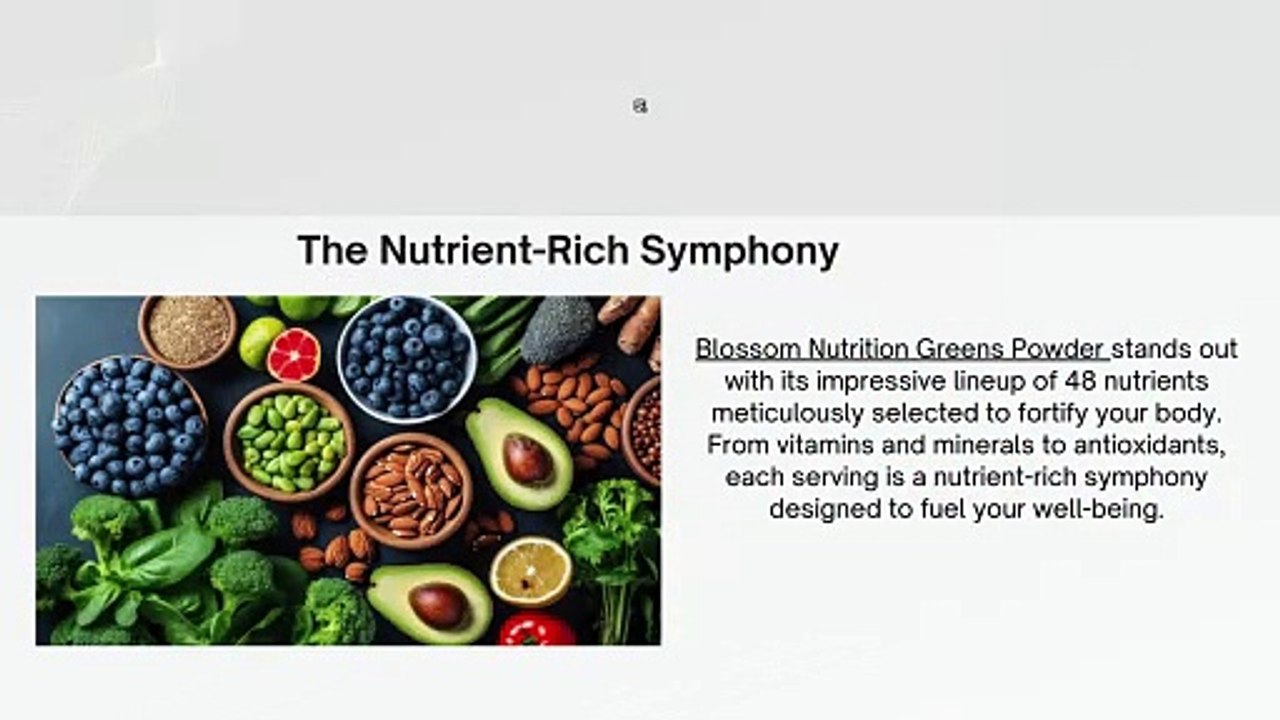 The Nutrient-Rich Symphony

Blossom Nutrition Greens Powder stands out with its impressive lineup of 48 nutrients meticulously selected to fortify your body. From vitamins and minerals to antioxidants, each serving is a nutrient-rich symphony designed to fuel your well-being.